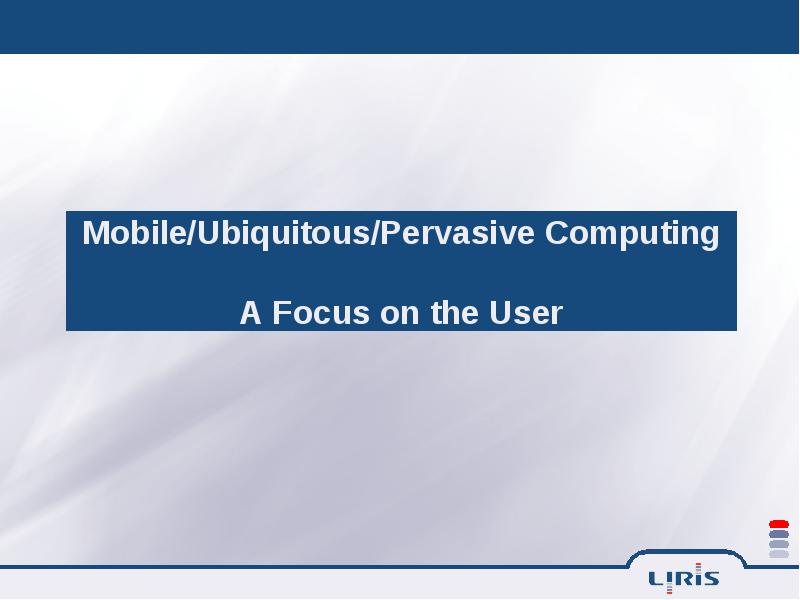 Mobile/Ubiquitous/Pervasive Computing

A Focus on the User

LIRIS